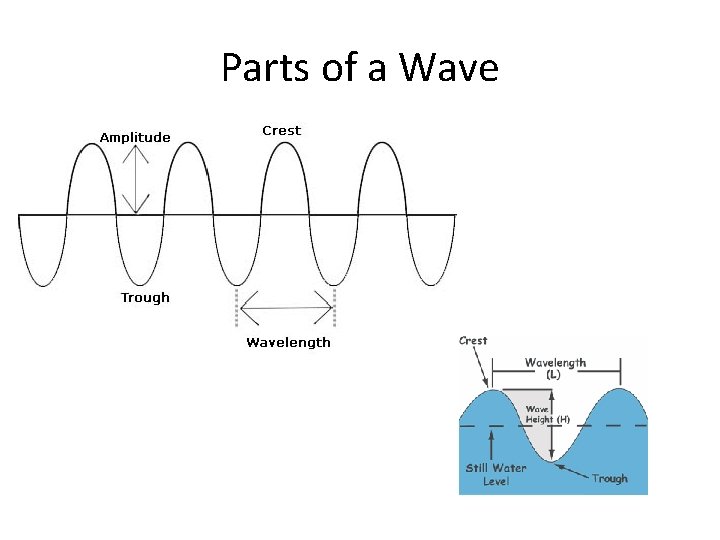 Parts of a Wave

Amplitude

Crest

Trough

Wavelength

Crest

Wavelength (L)

Wave Height (H)

Still Water Level

Trough